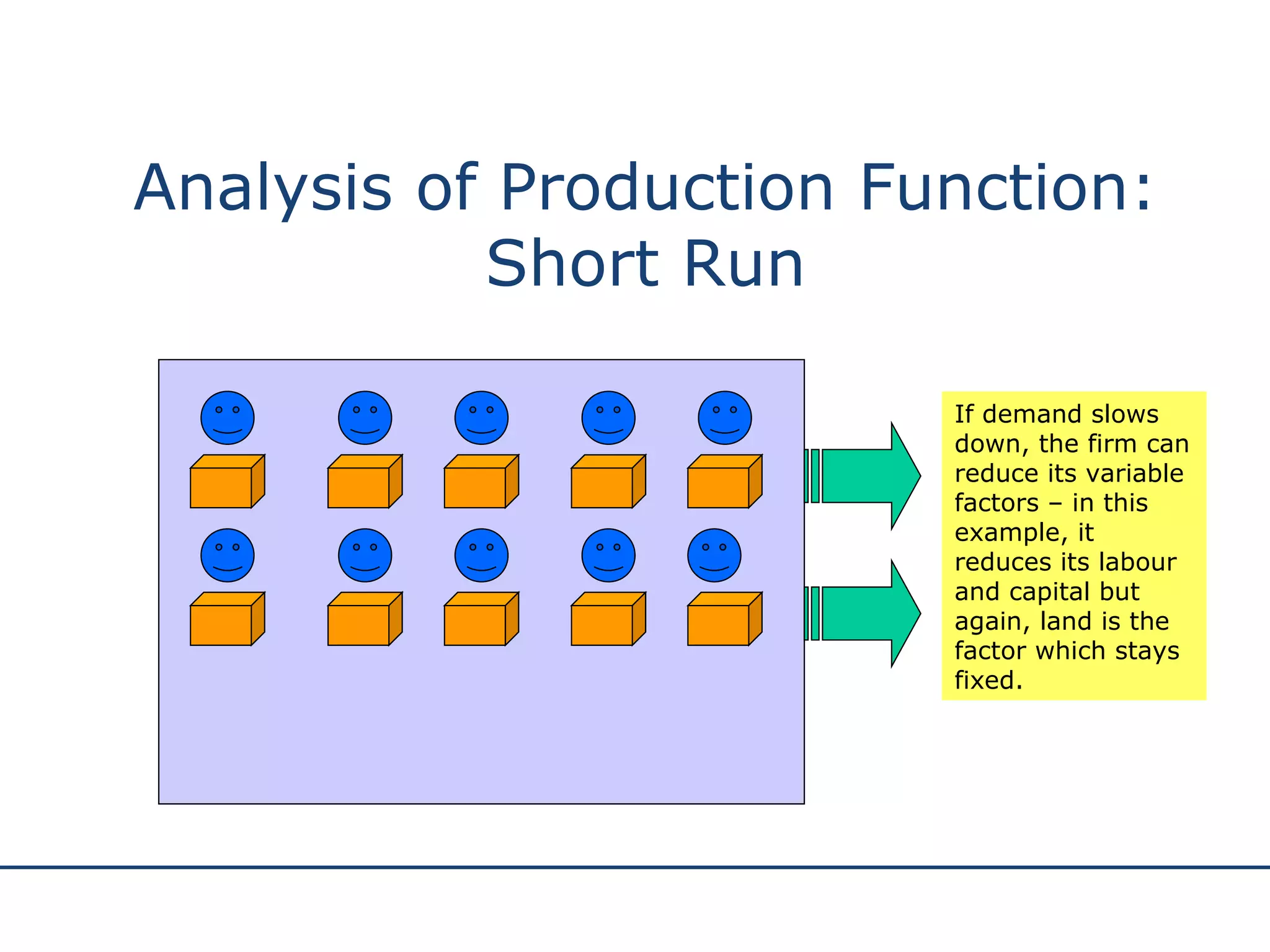 Analysis of Production Function: Short Run

If demand slows down, the firm can reduce its variable factors – in this example, it reduces its labour and capital but again, land is the factor which stays fixed.